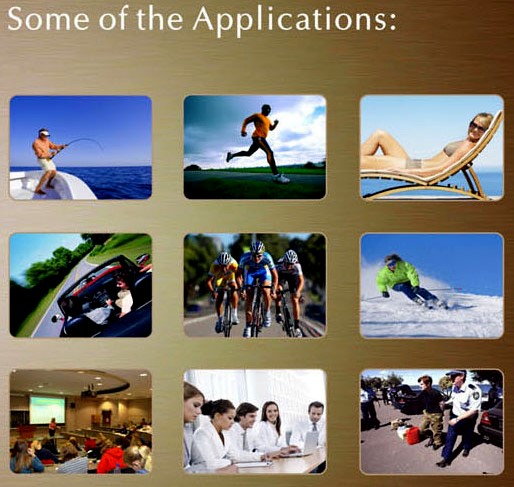 Some of the Applications: